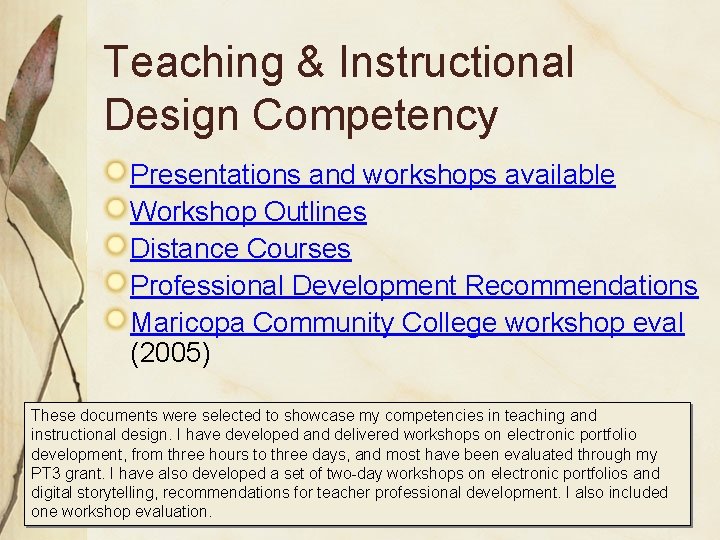 Teaching & Instructional Design Competency

Presentations and workshops available
Workshop Outlines
Distance Courses
Professional Development Recommendations
Maricopa Community College workshop eval (2005)

These documents were selected to showcase my competencies in teaching and instructional design. I have developed and delivered workshops on electronic portfolio development, from three hours to three days, and most have been evaluated through my PT3 grant. I have also developed a set of two-day workshops on electronic portfolios and digital storytelling, recommendations for teacher professional development. I also included one workshop evaluation.